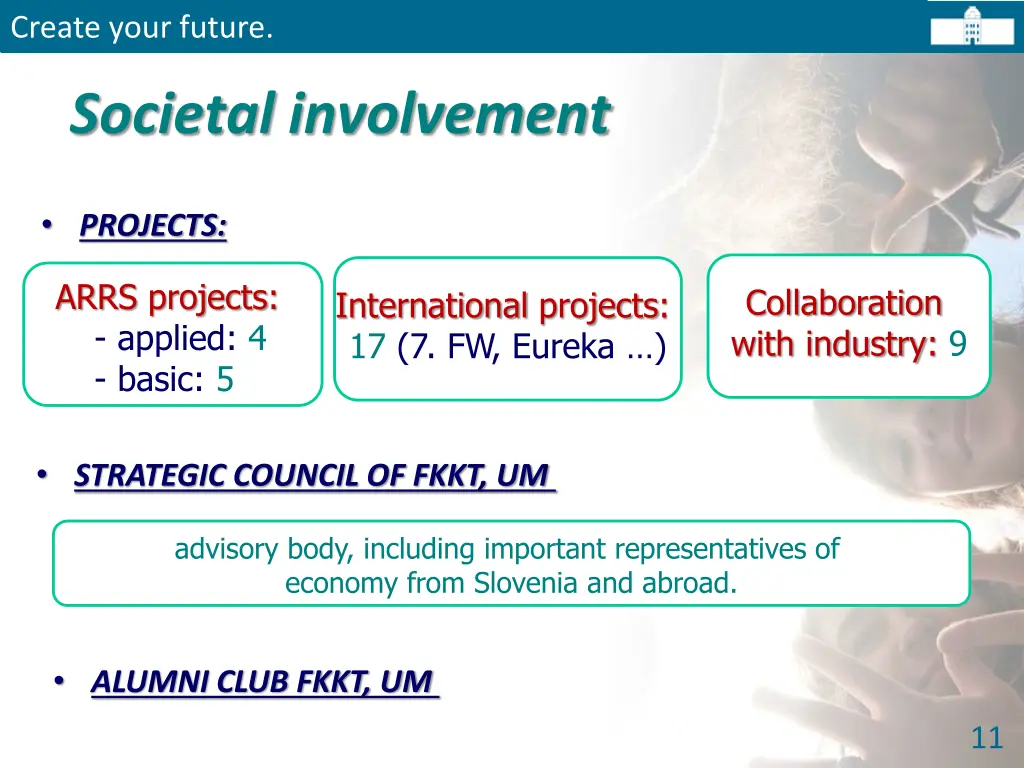 Create your future.

Societal involvement

• PROJECTS:

ARRS projects:
- applied: 4
- basic: 5

International projects:
17 (7. FW, Eureka …)

Collaboration with industry: 9

• STRATEGIC COUNCIL OF FKKT, UM

advisory body, including important representatives of economy from Slovenia and abroad.

• ALUMNI CLUB FKKT, UM

11